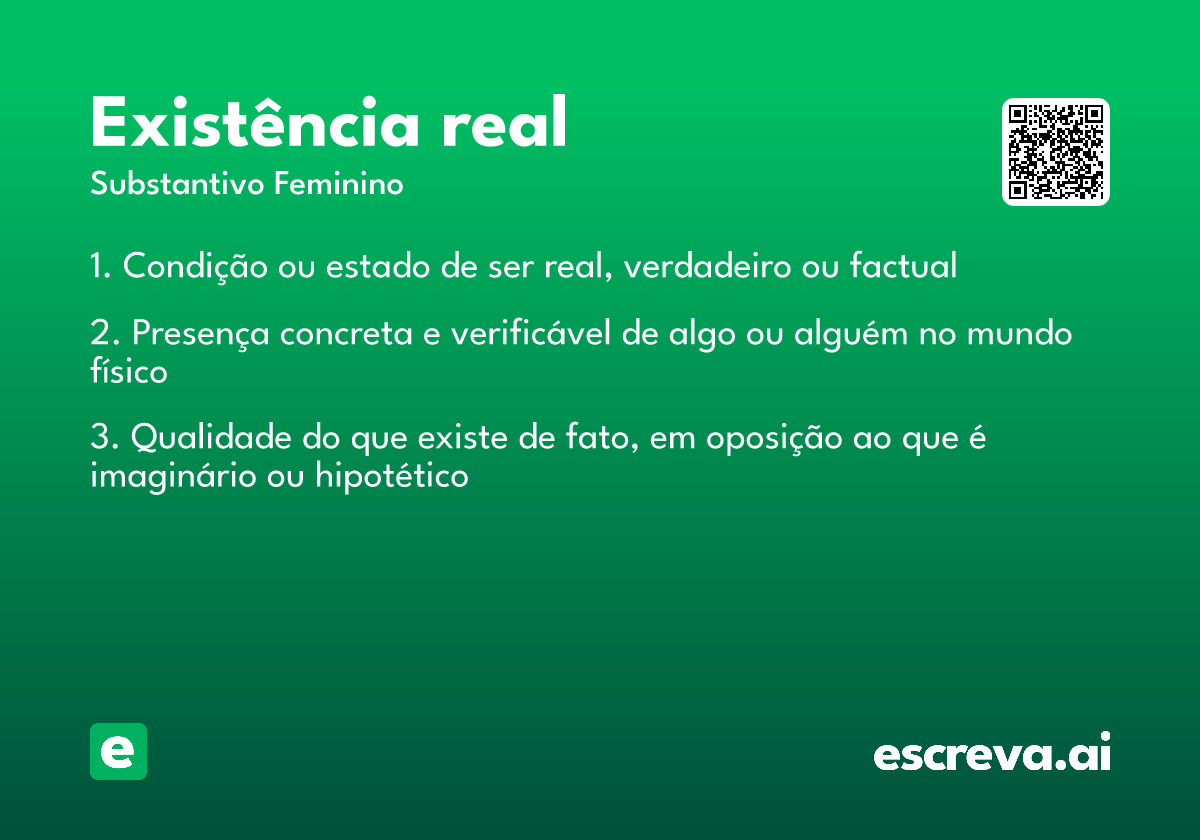 Existência real
Substantivo Feminino

1. Condição ou estado de ser real, verdadeiro ou factual

2. Presença concreta e verificável de algo ou alguém no mundo físico

3. Qualidade do que existe de fato, em oposição ao que é imaginário ou hipotético

e

escreva.ai